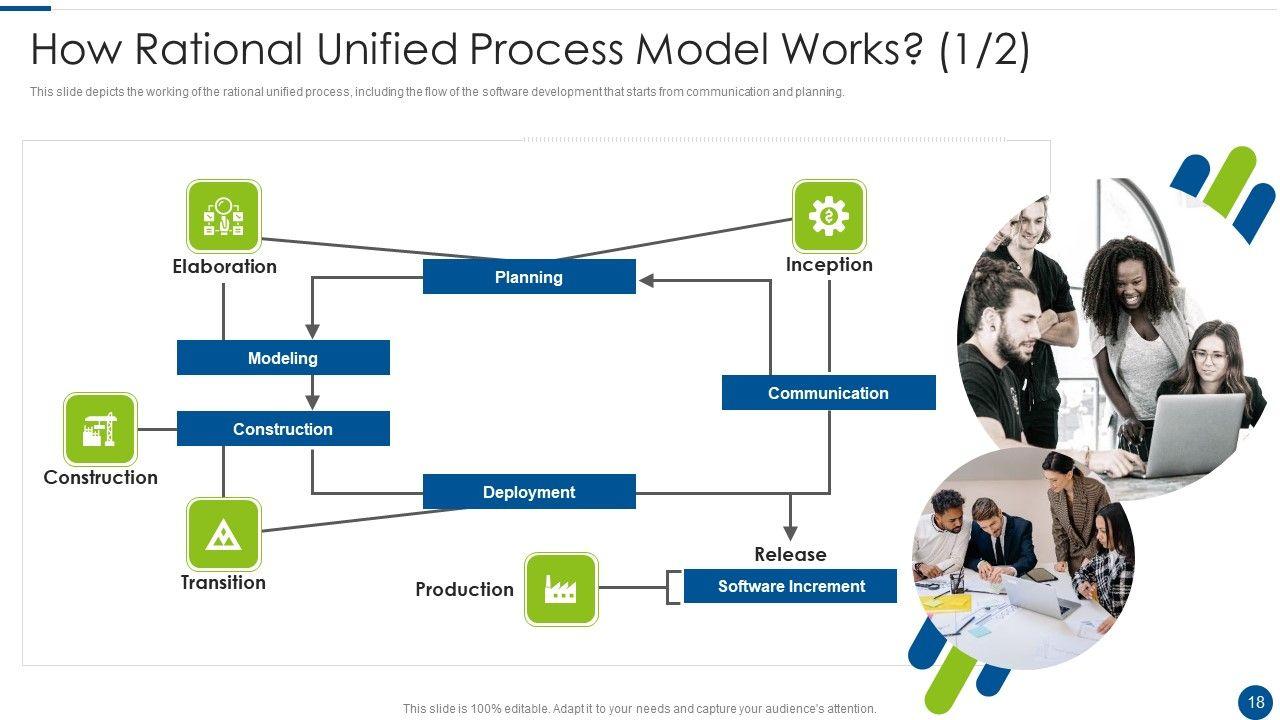 How Rational Unified Process Model Works? (1/2)

This slide depicts the working of the rational unified process, including the flow of the software development that starts from communication and planning.

Elaboration

Planning

Inception

Modeling

Communication

Construction

Construction

Deployment

Transition

Release

Production

Software Increment

This slide is 100% editable. Adapt it to your needs and capture your audience's attention.

18